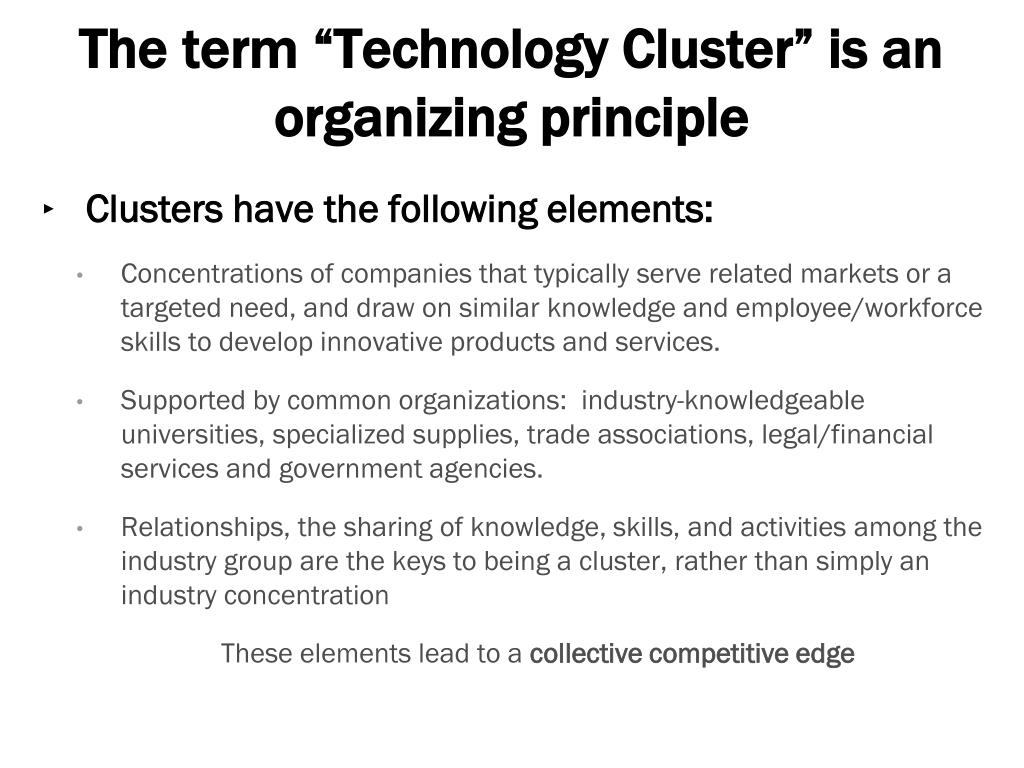 The term “Technology Cluster” is an organizing principle

‣ Clusters have the following elements:

• Concentrations of companies that typically serve related markets or a targeted need, and draw on similar knowledge and employee/workforce skills to develop innovative products and services.

• Supported by common organizations: industry-knowledgeable universities, specialized supplies, trade associations, legal/financial services and government agencies.

• Relationships, the sharing of knowledge, skills, and activities among the industry group are the keys to being a cluster, rather than simply an industry concentration

These elements lead to a collective competitive edge